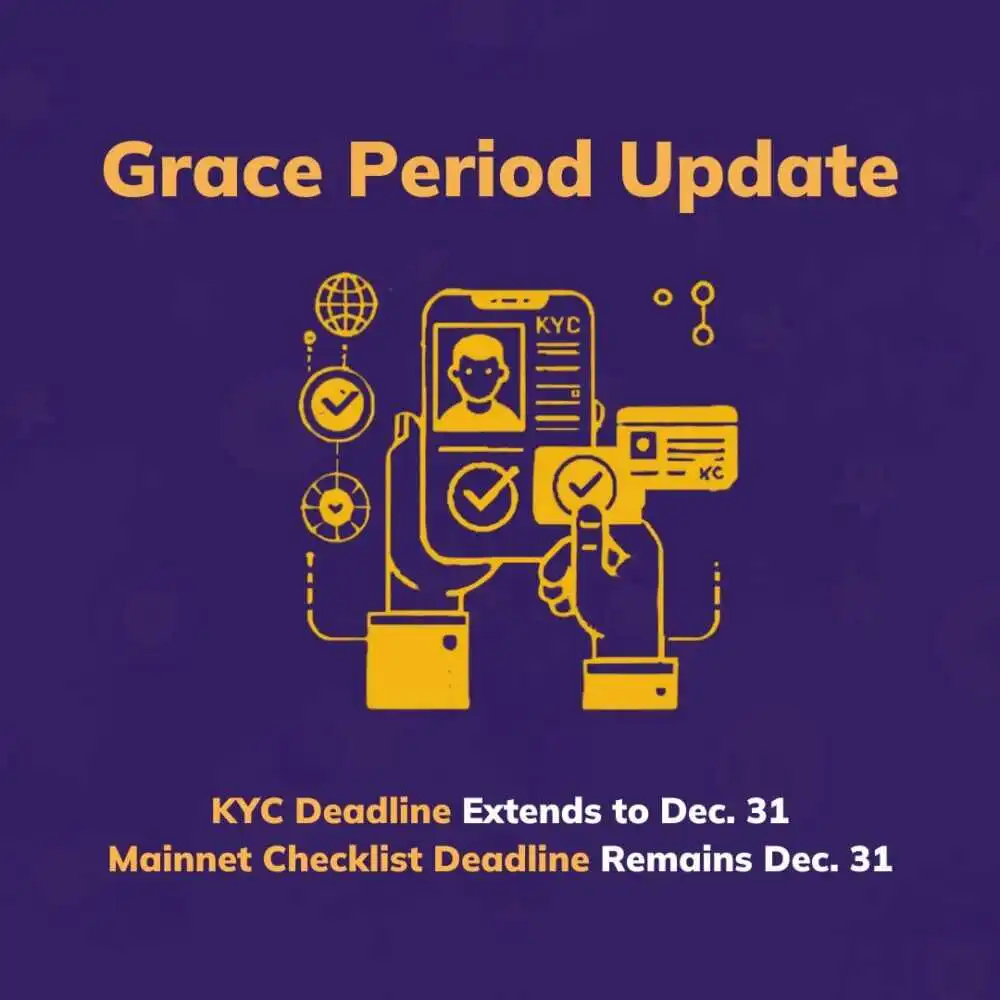 Grace Period Update

KYC

KYC

KYC Deadline Extends to Dec. 31
Mainnet Checklist Deadline Remains Dec. 31